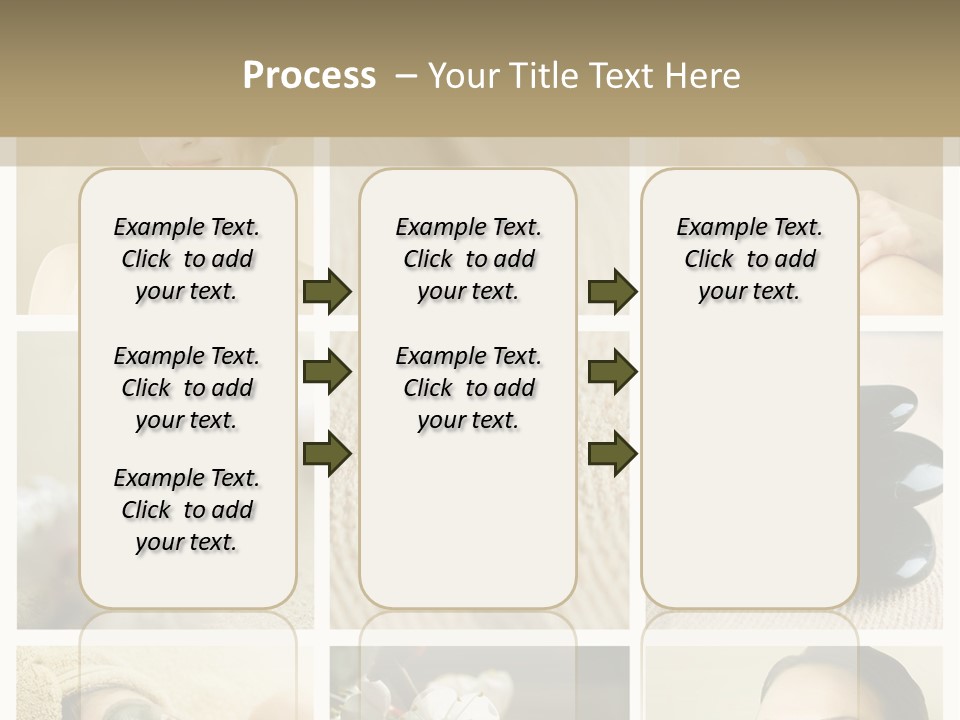 Process – Your Title Text Here

Example Text. Click to add your text.

Example Text. Click to add your text.

Example Text. Click to add your text.

Example Text. Click to add your text.

Example Text. Click to add your text.

Example Text. Click to add your text.